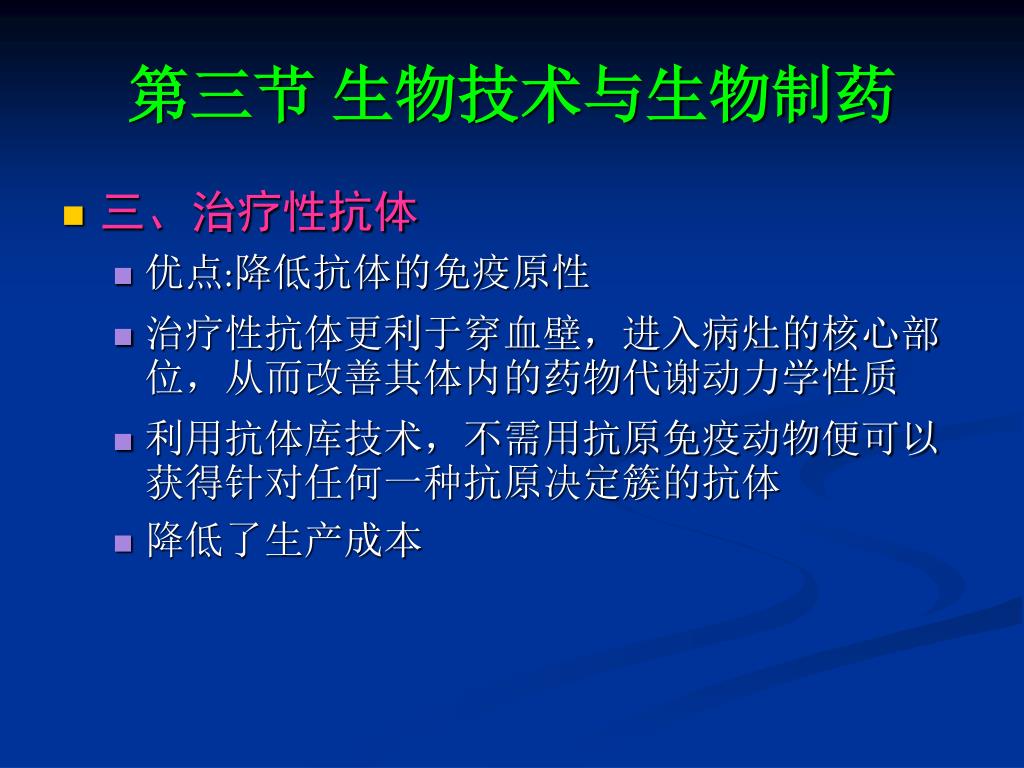 第三节 生物技术与生物制药

三、治疗性抗体

优点:降低抗体的免疫原性

治疗性抗体更利于穿血壁，进入病灶的核心部位，从而改善其体内的药物代谢动力学性质

利用抗体库技术，不需用抗原免疫动物便可以获得针对任何一种抗原决定簇的抗体

降低了生产成本